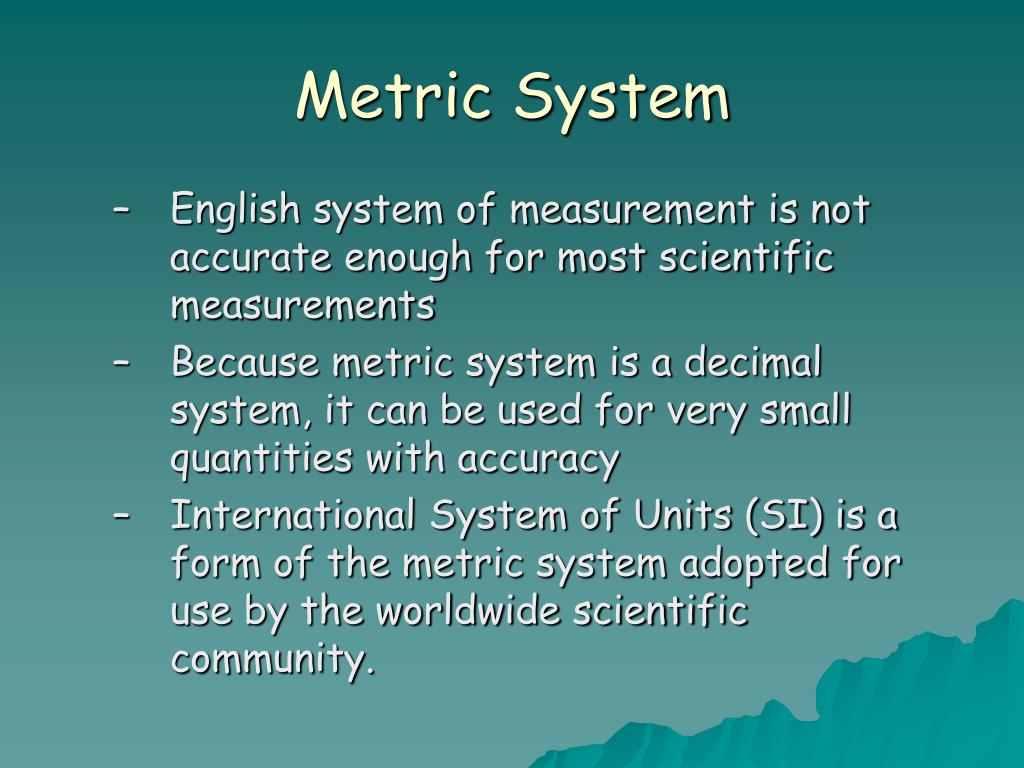 Metric System

– English system of measurement is not accurate enough for most scientific measurements

– Because metric system is a decimal system, it can be used for very small quantities with accuracy

– International System of Units (SI) is a form of the metric system adopted for use by the worldwide scientific community.